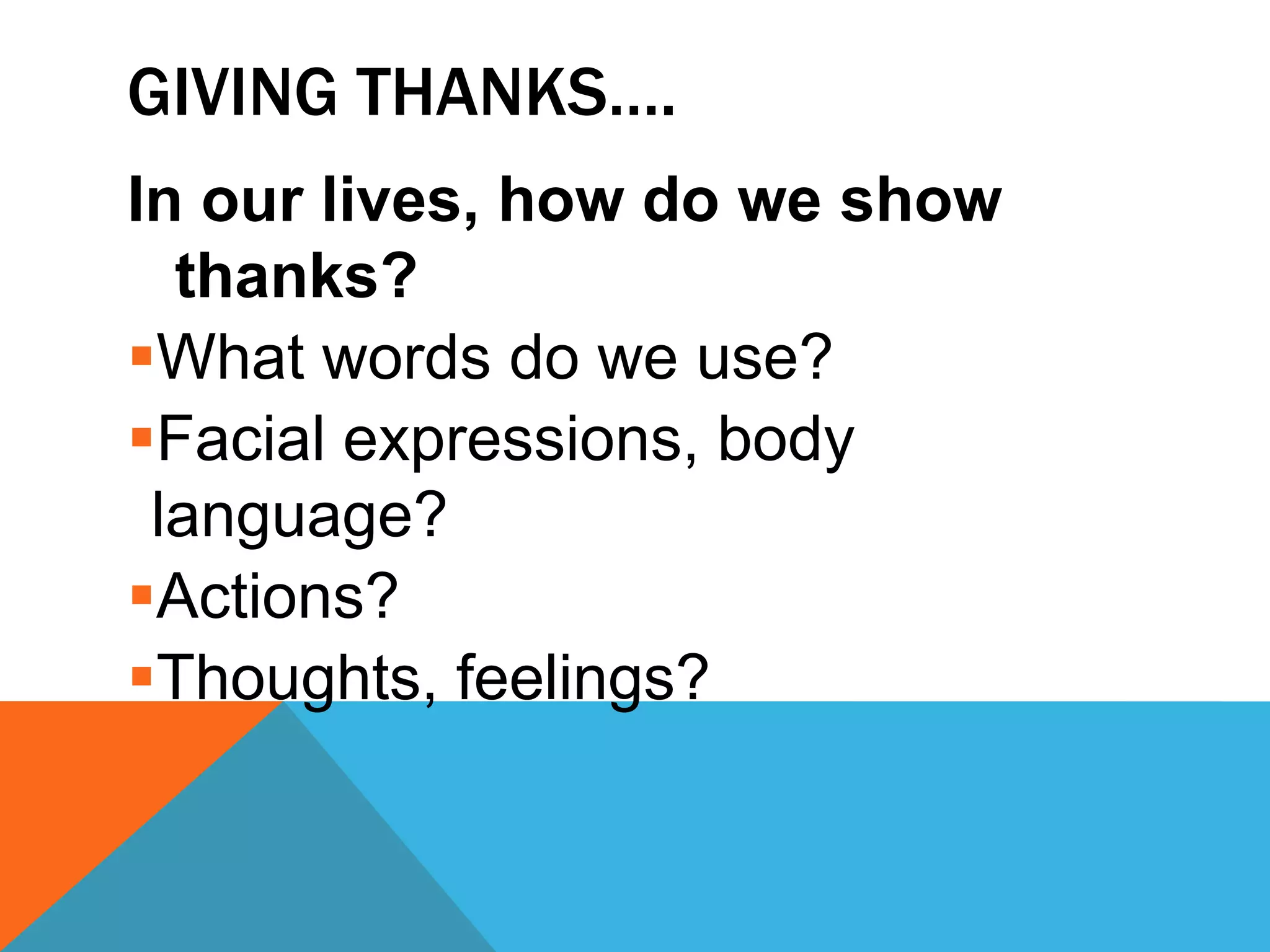 GIVING THANKS….

In our lives, how do we show thanks?

▪What words do we use?

▪Facial expressions, body language?

▪Actions?

▪Thoughts, feelings?